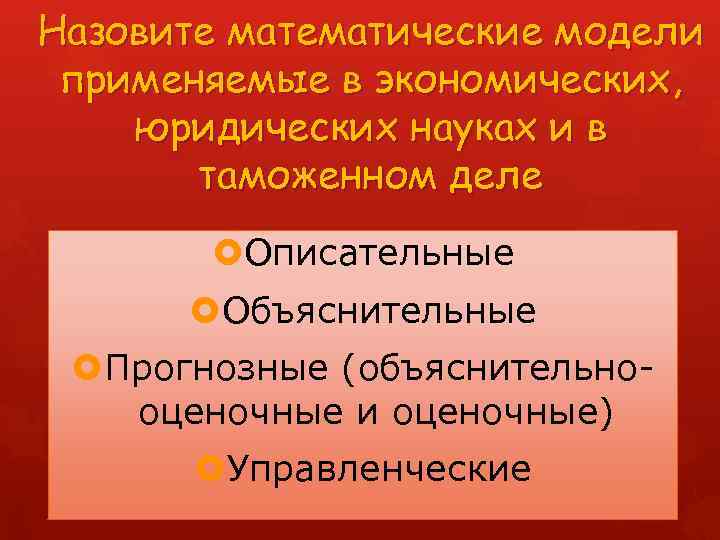 Назовите математические модели применяемые в экономических, юридических науках и в таможенном деле

Описательные

Объяснительные

Прогнозные (объяснительно-оценочные и оценочные)

Управленческие